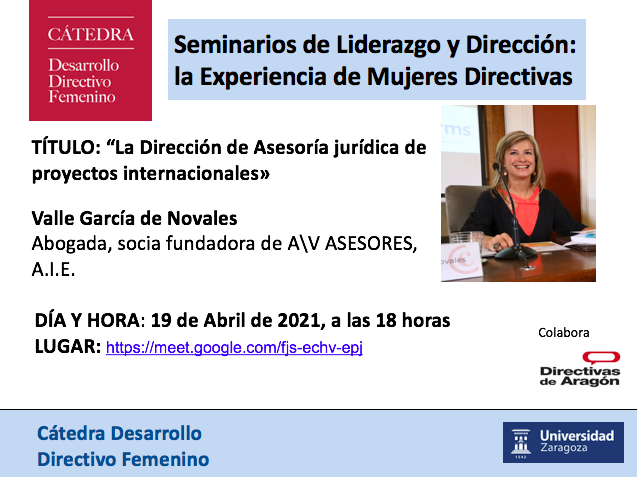 CÁTEDRA
Desarrollo
Directivo
Femenino

Seminarios de Liderazgo y Dirección: la Experiencia de Mujeres Directivas

TÍTULO: “La Dirección de Asesoría jurídica de proyectos internacionales»

Valle García de Novales
Abogada, socia fundadora de A\V ASESORES, A.I.E.

DÍA Y HORA: 19 de Abril de 2021, a las 18 horas
LUGAR: https://meet.google.com/fjs-echv-epj

Colabora
Directivas de Aragón

Cátedra Desarrollo Directivo Femenino

Universidad Zaragoza
1542